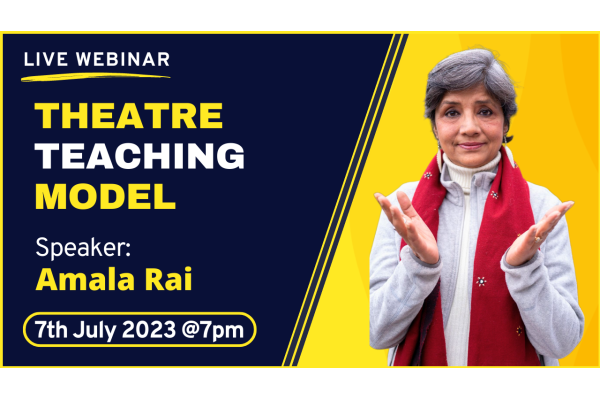 LIVE WEBINAR

THEATRE TEACHING MODEL

Speaker:
Amala Rai

7th July 2023 @7pm